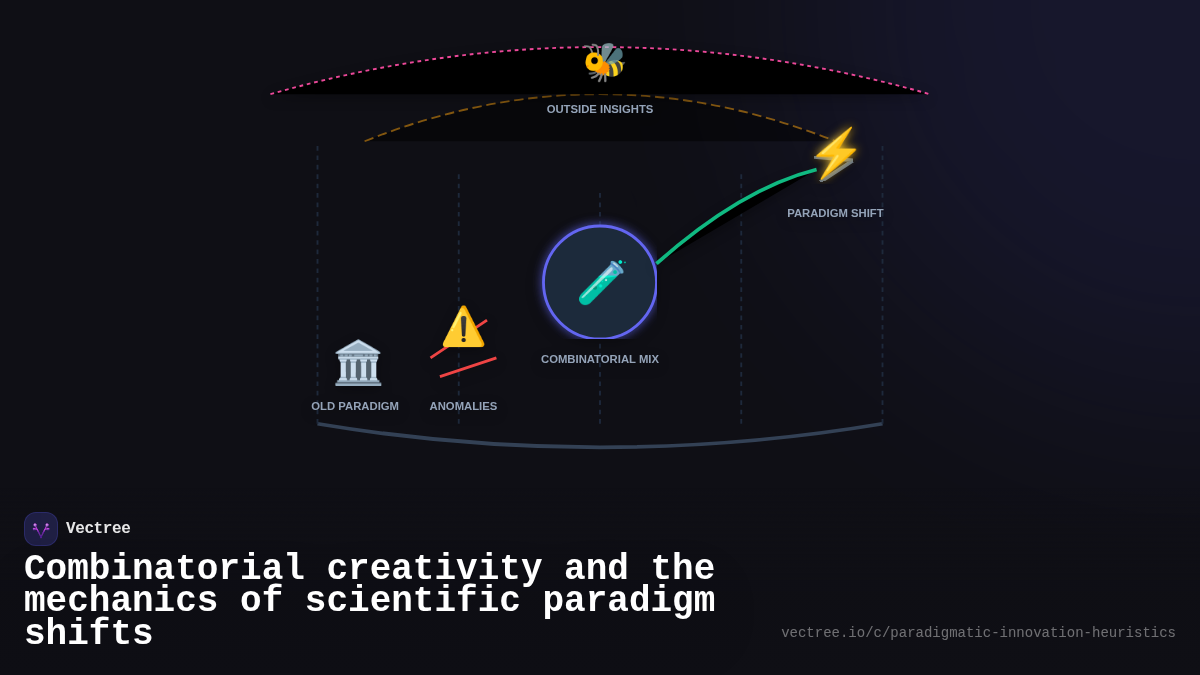 OUTSIDE INSIGHTS

PARADIGM SHIFT

COMBINATORIAL MIX

OLD PARADIGM

ANOMALIES

Vectree

Combinatorial creativity and the mechanics of scientific paradigm shifts

vectree.io/c/paradigmatic-innovation-heuristics